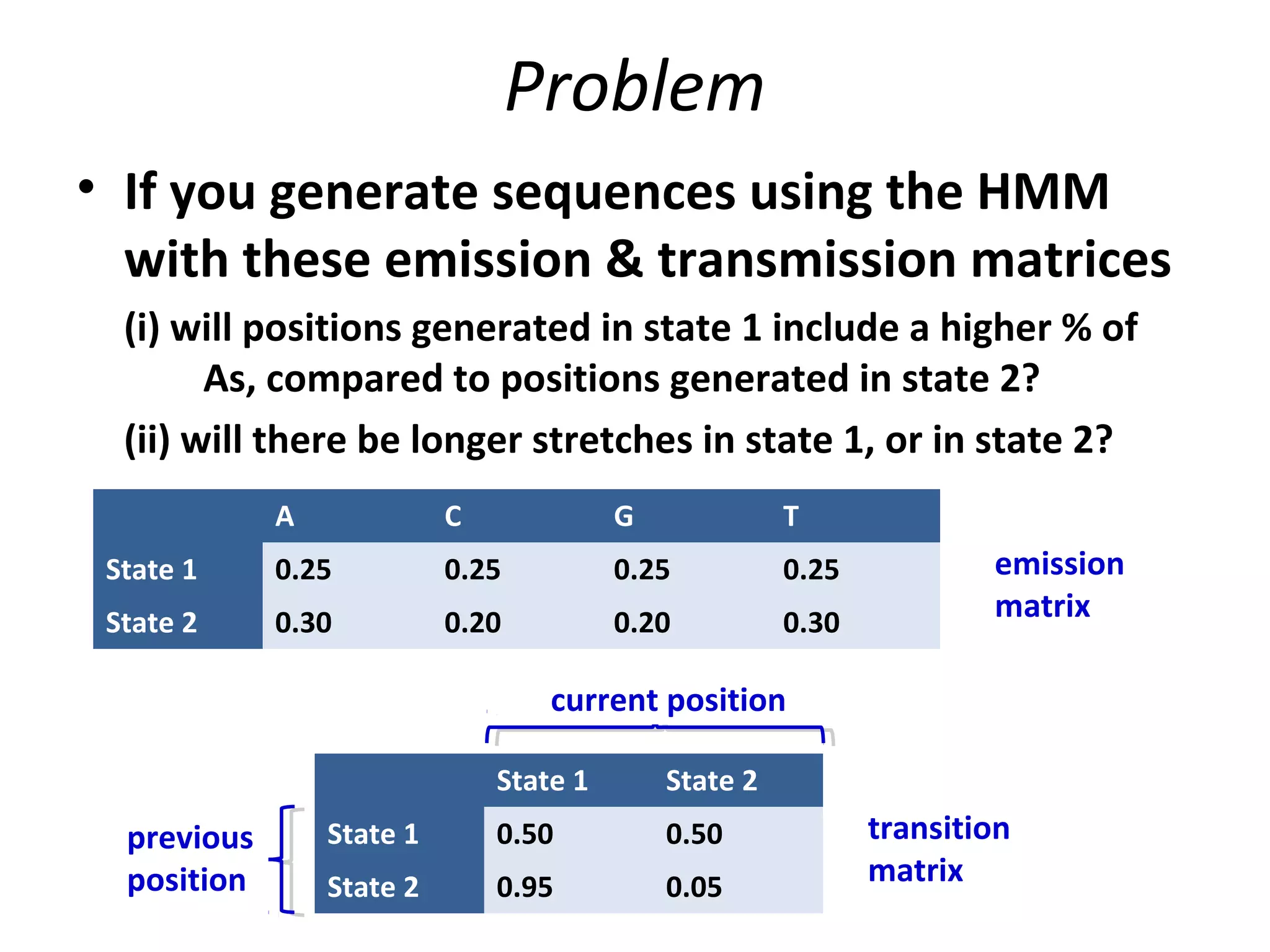 Problem

• If you generate sequences using the HMM with these emission & transmission matrices

(i) will positions generated in state 1 include a higher % of As, compared to positions generated in state 2?

(ii) will there be longer stretches in state 1, or in state 2?

| | A | C | G | T |
|---|---|---|---|---|
| State 1 | 0.25 | 0.25 | 0.25 | 0.25 |
| State 2 | 0.30 | 0.20 | 0.20 | 0.30 |

emission matrix

current position

previous position

| | State 1 | State 2 |
|---|---|---|
| State 1 | 0.50 | 0.50 |
| State 2 | 0.95 | 0.05 |

transition matrix